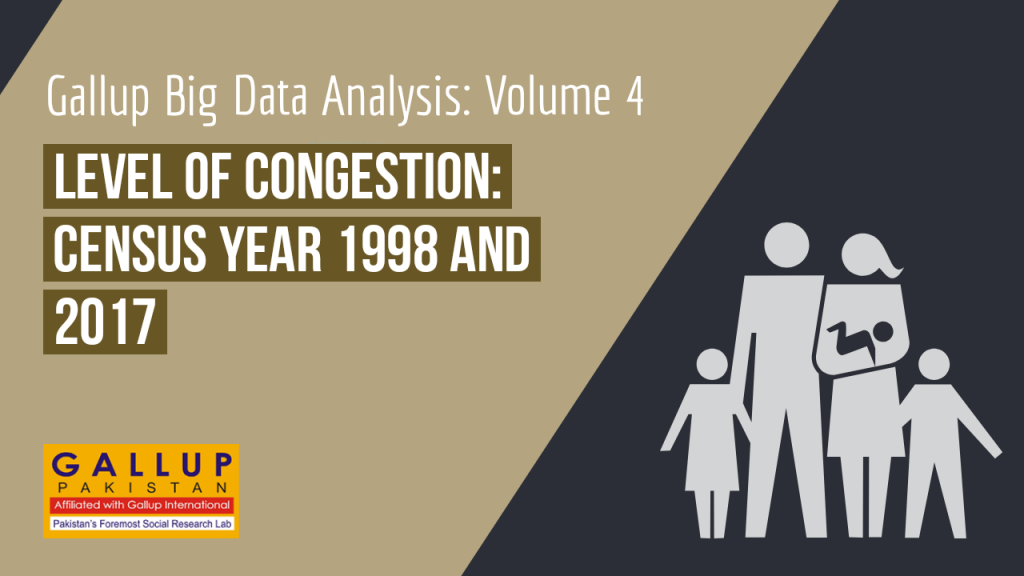 Gallup Big Data Analysis: Volume 4

LEVEL OF CONGESTION: CENSUS YEAR 1998 AND 2017

GALLUP
PAKISTAN
Affiliated with Gallup International
Pakistan's Foremost Social Research Lab